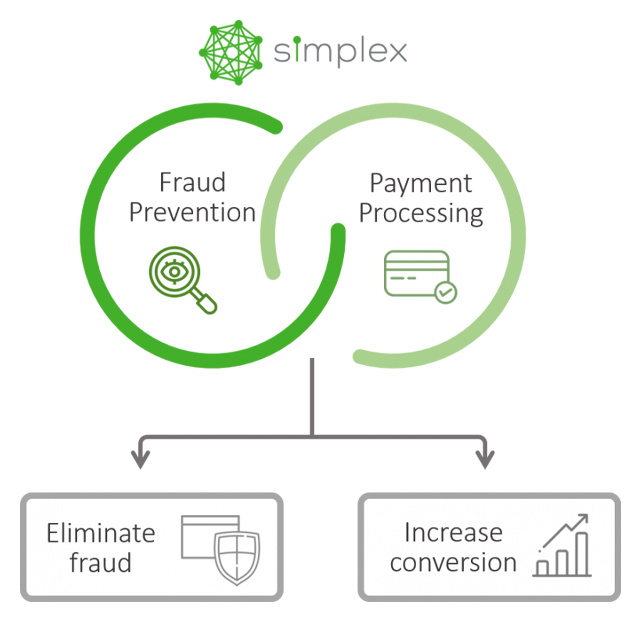 simplex

Fraud Prevention

Payment Processing

Eliminate fraud

Increase conversion